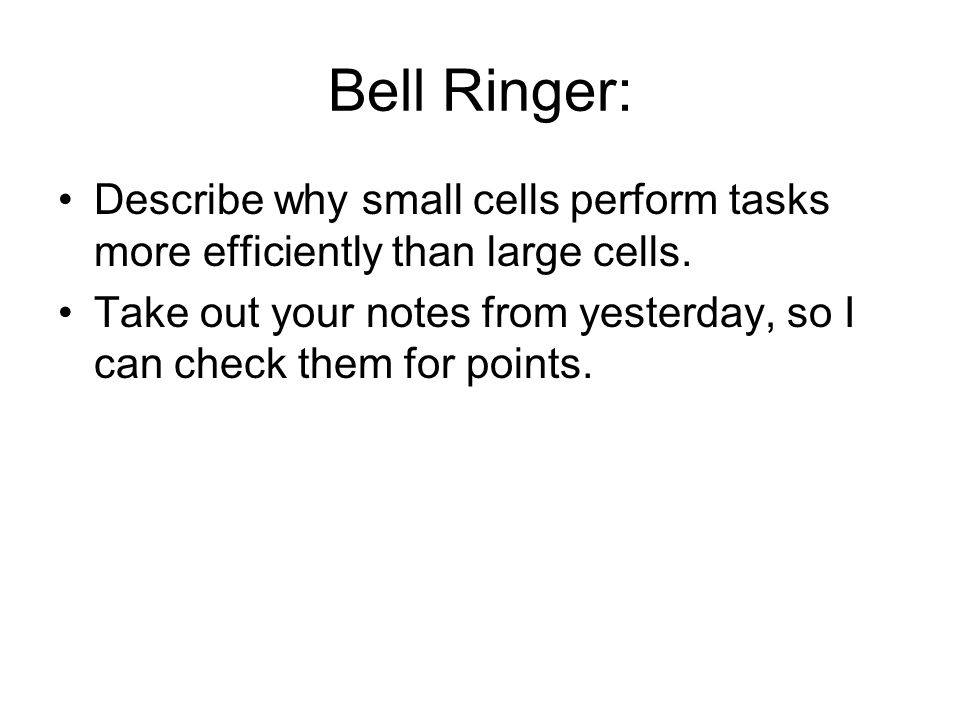 Bell Ringer:

• Describe why small cells perform tasks more efficiently than large cells.
• Take out your notes from yesterday, so I can check them for points.